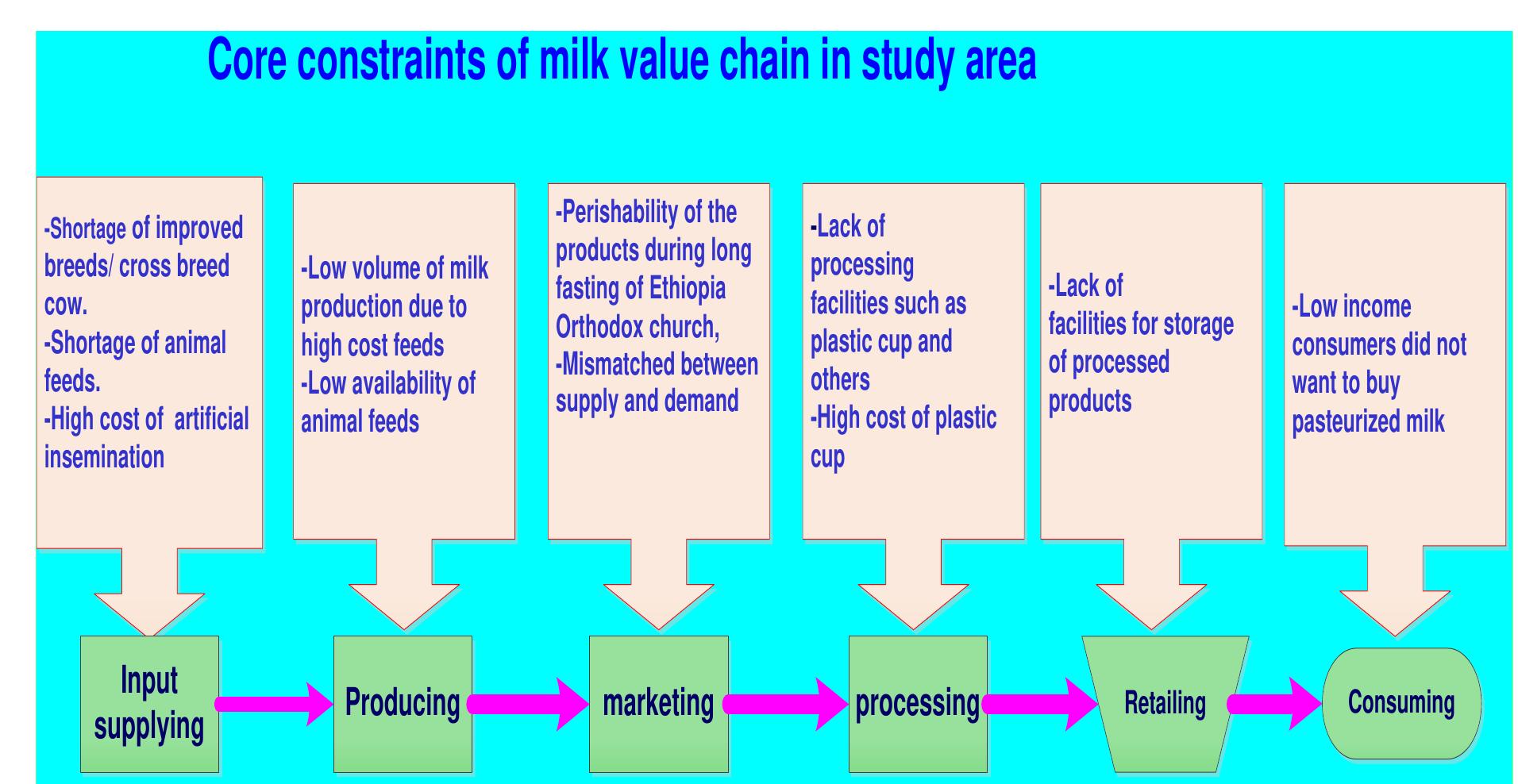 Core constraints of milk value chain in study area

-Shortage of improved breeds/ cross breed cow.
-Shortage of animal feeds.
-High cost of artificial insemination

-Low volume of milk production due to high cost feeds
-Low availability of animal feeds

-Perishability of the products during long fasting of Ethiopia Orthodox church,
-Mismatched between supply and demand

-Lack of processing facilities such as plastic cup and others
-High cost of plastic cup

-Lack of facilities for storage of processed products

-Low income consumers did not want to buy pasteurized milk

Input supplying

Producing

marketing

processing

Retailing

Consuming